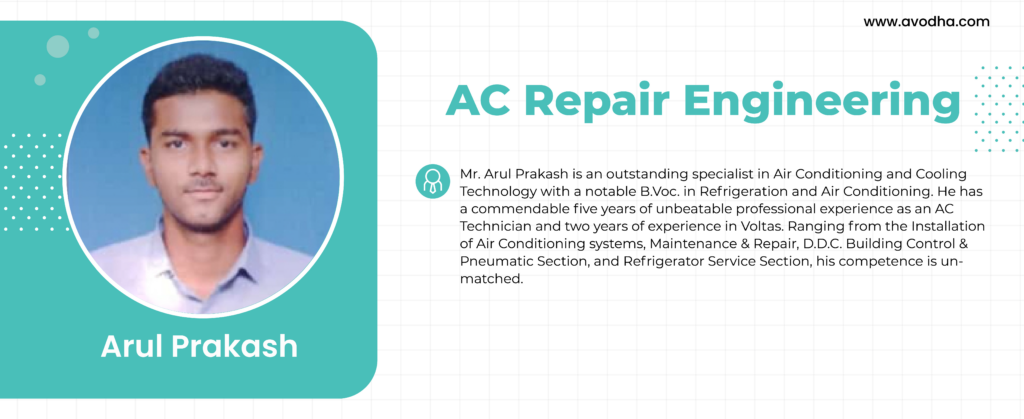 www.avodha.com

AC Repair Engineering

Mr. Arul Prakash is an outstanding specialist in Air Conditioning and Cooling Technology with a notable B.Voc. in Refrigeration and Air Conditioning. He has a commendable five years of unbeatable professional experience as an AC Technician and two years of experience in Voltas. Ranging from the Installation of Air Conditioning systems, Maintenance & Repair, D.D.C. Building Control & Pneumatic Section, and Refrigerator Service Section, his competence is unmatched.

Arul Prakash